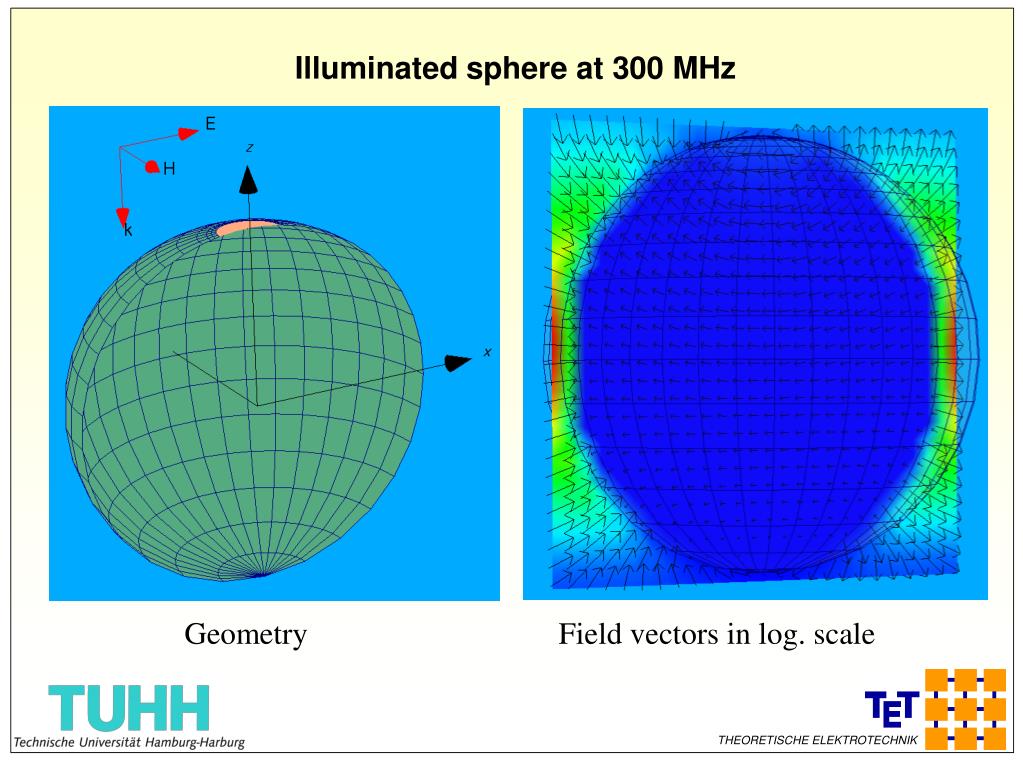 Illuminated sphere at 300 MHz

E

H

k

z

x

Geometry

Field vectors in log. scale

TUHH

Technische Universität Hamburg-Harburg

TET

THEORETISCHE ELEKTROTECHNIK